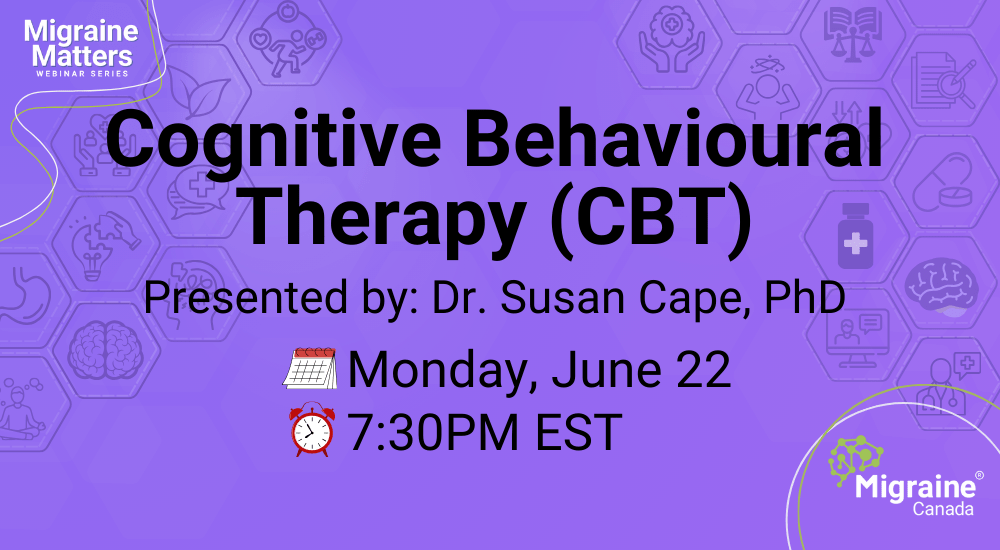 Migraine Matters
WEBINAR SERIES

Cognitive Behavioural Therapy (CBT)

Presented by: Dr. Susan Cape, PhD

Monday, June 22

7:30PM EST

Migraine® Canada